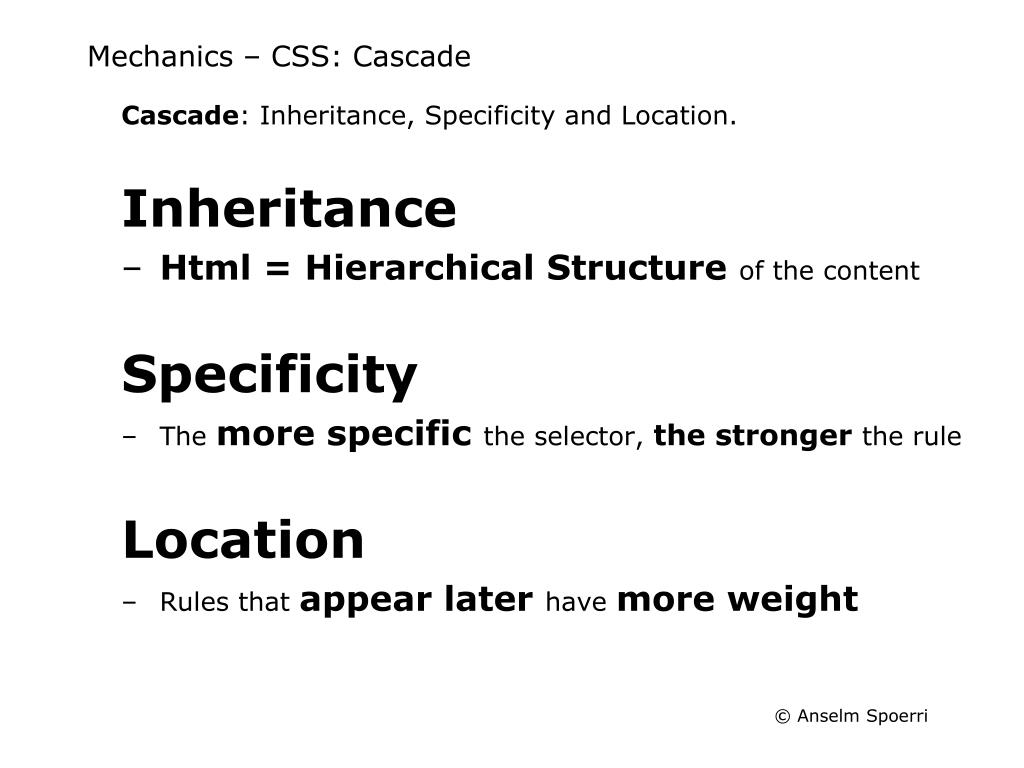 Mechanics – CSS: Cascade

Cascade: Inheritance, Specificity and Location.

Inheritance

– Html = Hierarchical Structure of the content

Specificity

– The more specific the selector, the stronger the rule

Location

– Rules that appear later have more weight

© Anselm Spoerri